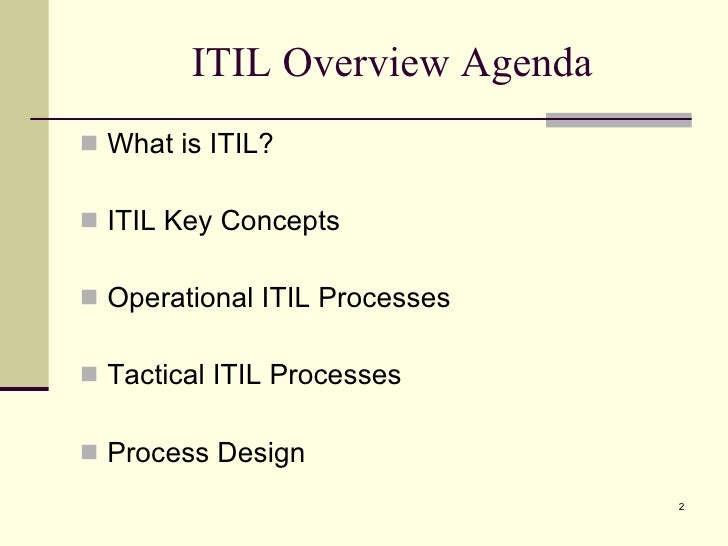 ITIL Overview Agenda

What is ITIL?

ITIL Key Concepts

Operational ITIL Processes

Tactical ITIL Processes

Process Design

2